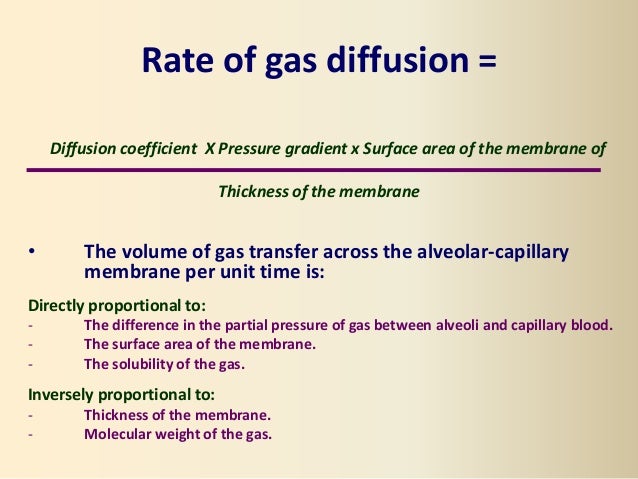 Rate of gas diffusion =

Diffusion coefficient X Pressure gradient x Surface area of the membrane of

Thickness of the membrane

• The volume of gas transfer across the alveolar-capillary membrane per unit time is:

Directly proportional to:
- The difference in the partial pressure of gas between alveoli and capillary blood.
- The surface area of the membrane.
- The solubility of the gas.

Inversely proportional to:
- Thickness of the membrane.
- Molecular weight of the gas.